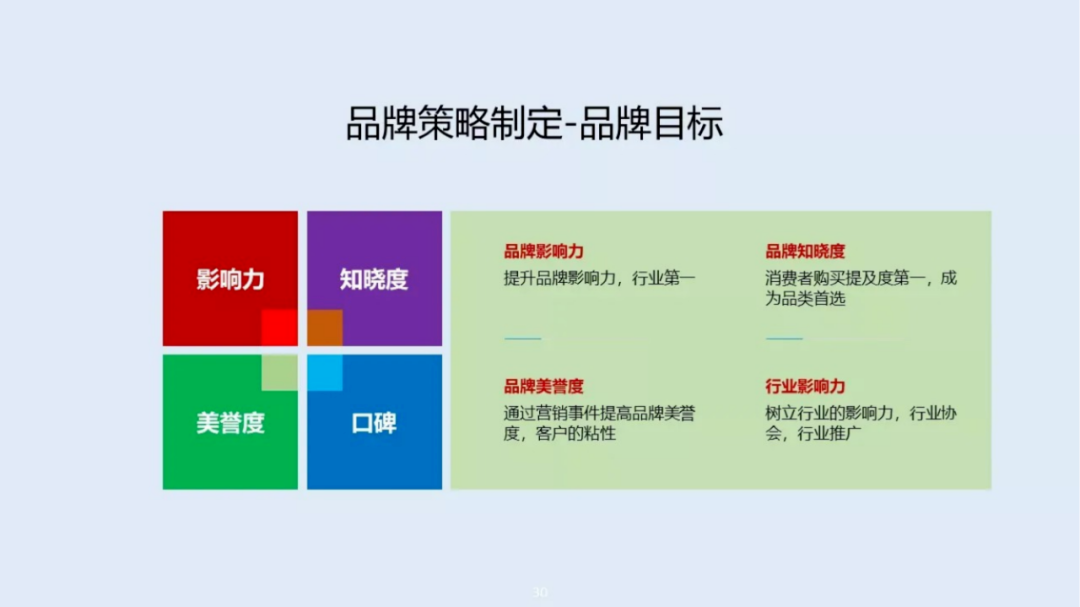 品牌策略制定-品牌目标

影响力

知晓度

美誉度

口碑

品牌影响力
提升品牌影响力，行业第一

品牌知晓度
消费者购买提及度第一，成为品类首选

品牌美誉度
通过营销事件提高品牌美誉度，客户的粘性

行业影响力
树立行业的影响力，行业协会，行业推广

30